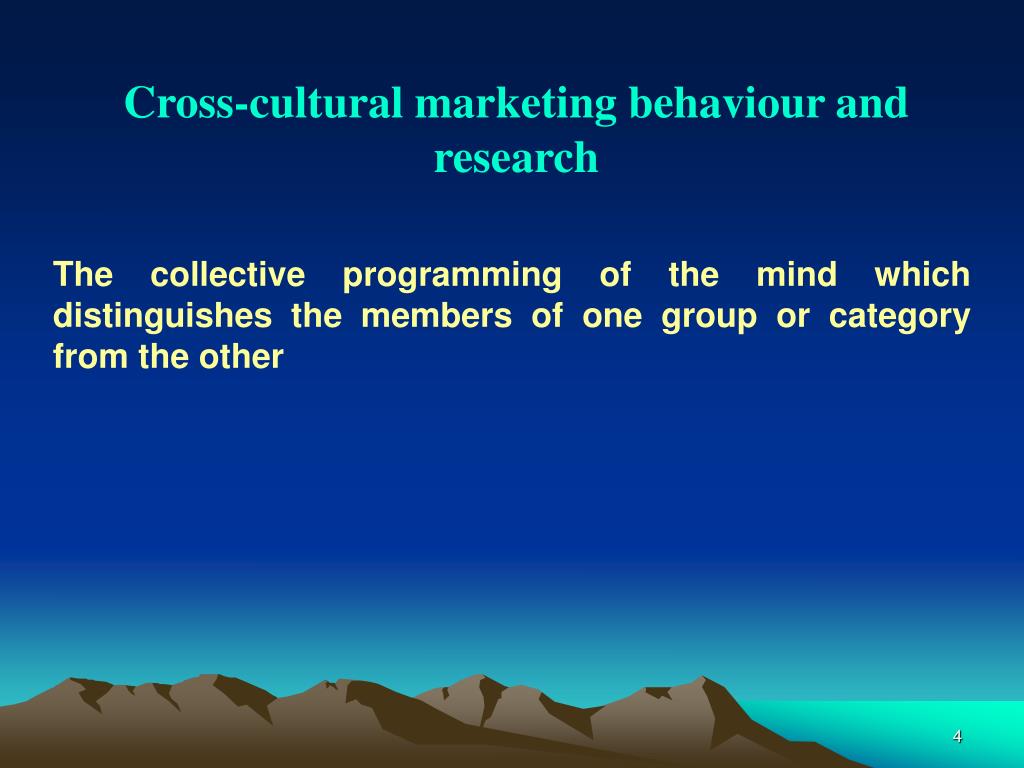 Cross-cultural marketing behaviour and research

The collective programming of the mind which distinguishes the members of one group or category from the other

4